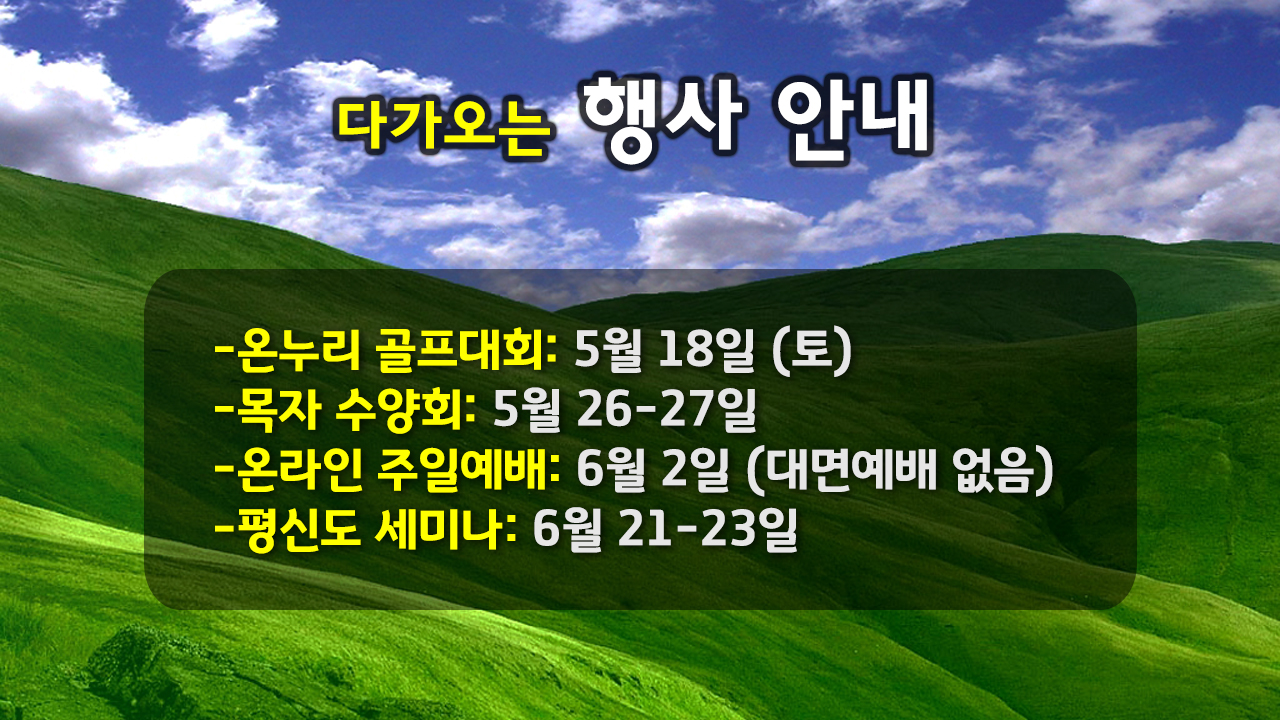 다가오는 행사 안내

-온누리 골프대회: 5월 18일 (토)
-목자 수양회: 5월 26-27일
-온라인 주일예배: 6월 2일 (대면예배 없음)
-평신도 세미나: 6월 21-23일